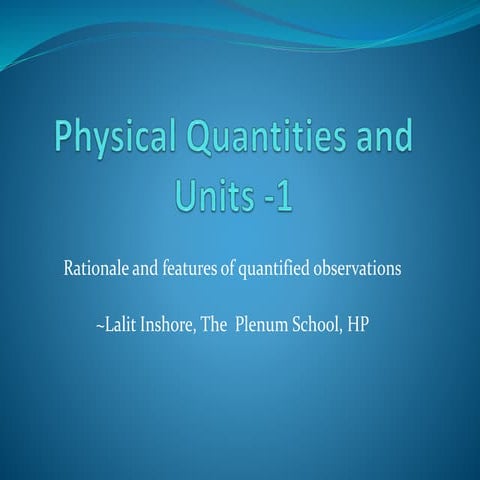 Physical Quantities and Units -1

Rationale and features of quantified observations

~Lalit Inshore, The Plenum School, HP